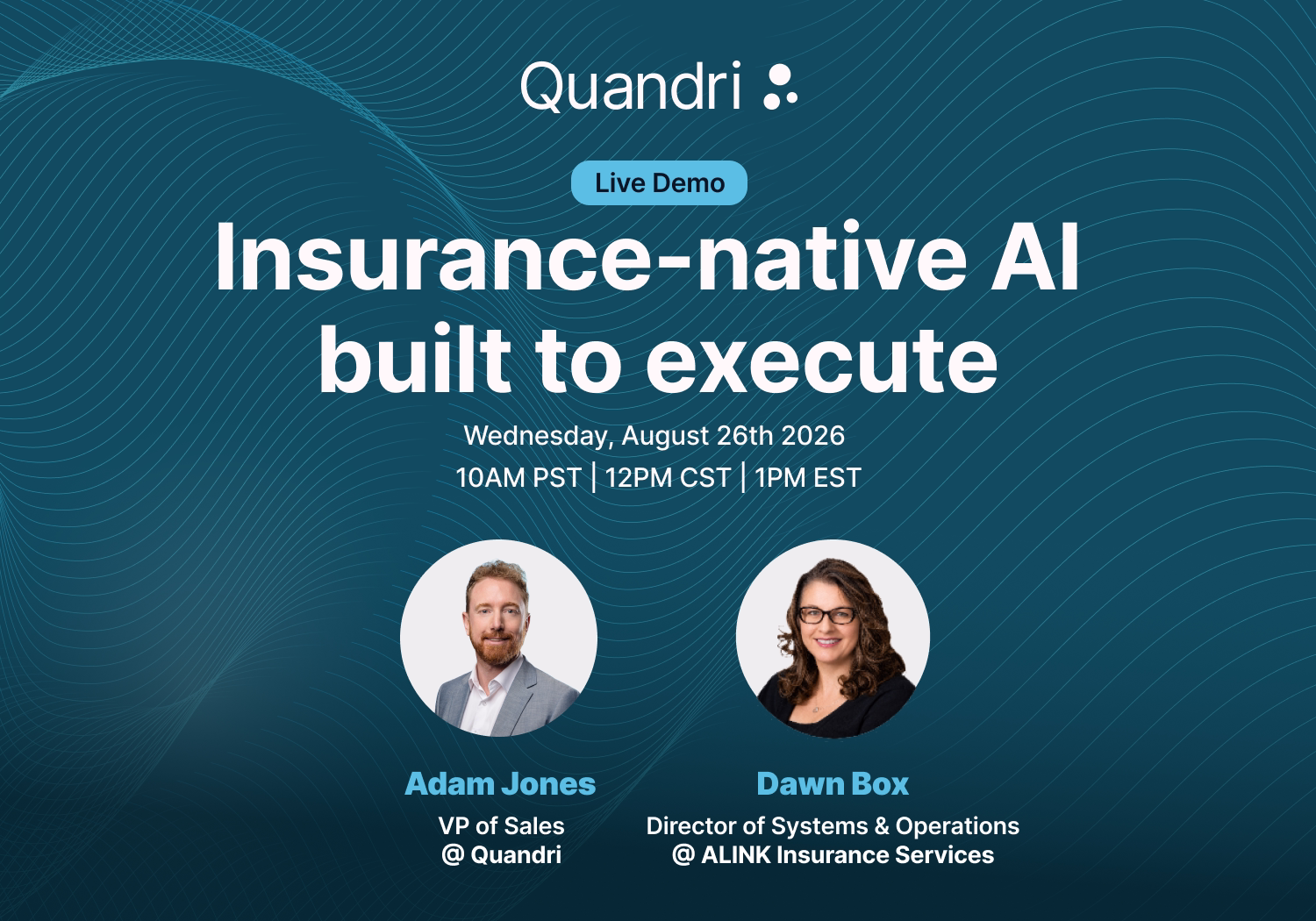 Quandri

Live Demo

Insurance-native AI built to execute

Wednesday, August 26th 2026
10AM PST | 12PM CST | 1PM EST

Adam Jones
VP of Sales
@ Quandri

Dawn Box
Director of Systems & Operations
@ ALINK Insurance Services